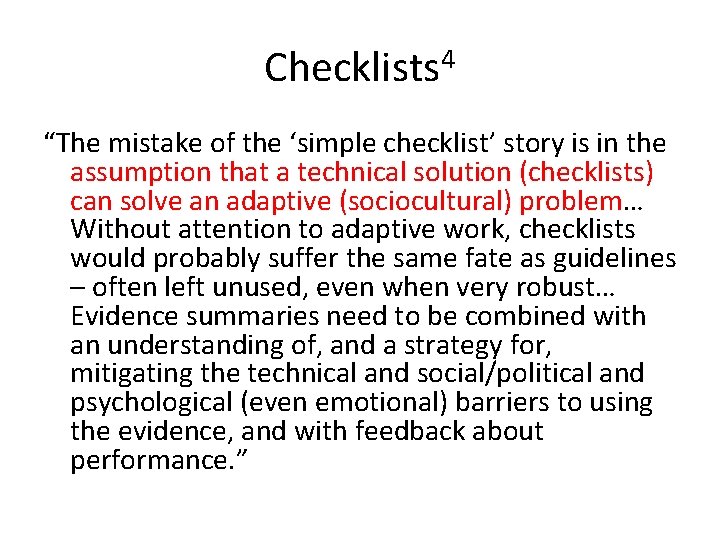 Checklists$^4$

“The mistake of the ‘simple checklist’ story is in the assumption that a technical solution (checklists) can solve an adaptive (sociocultural) problem… Without attention to adaptive work, checklists would probably suffer the same fate as guidelines – often left unused, even when very robust… Evidence summaries need to be combined with an understanding of, and a strategy for, mitigating the technical and social/political and psychological (even emotional) barriers to using the evidence, and with feedback about performance.”